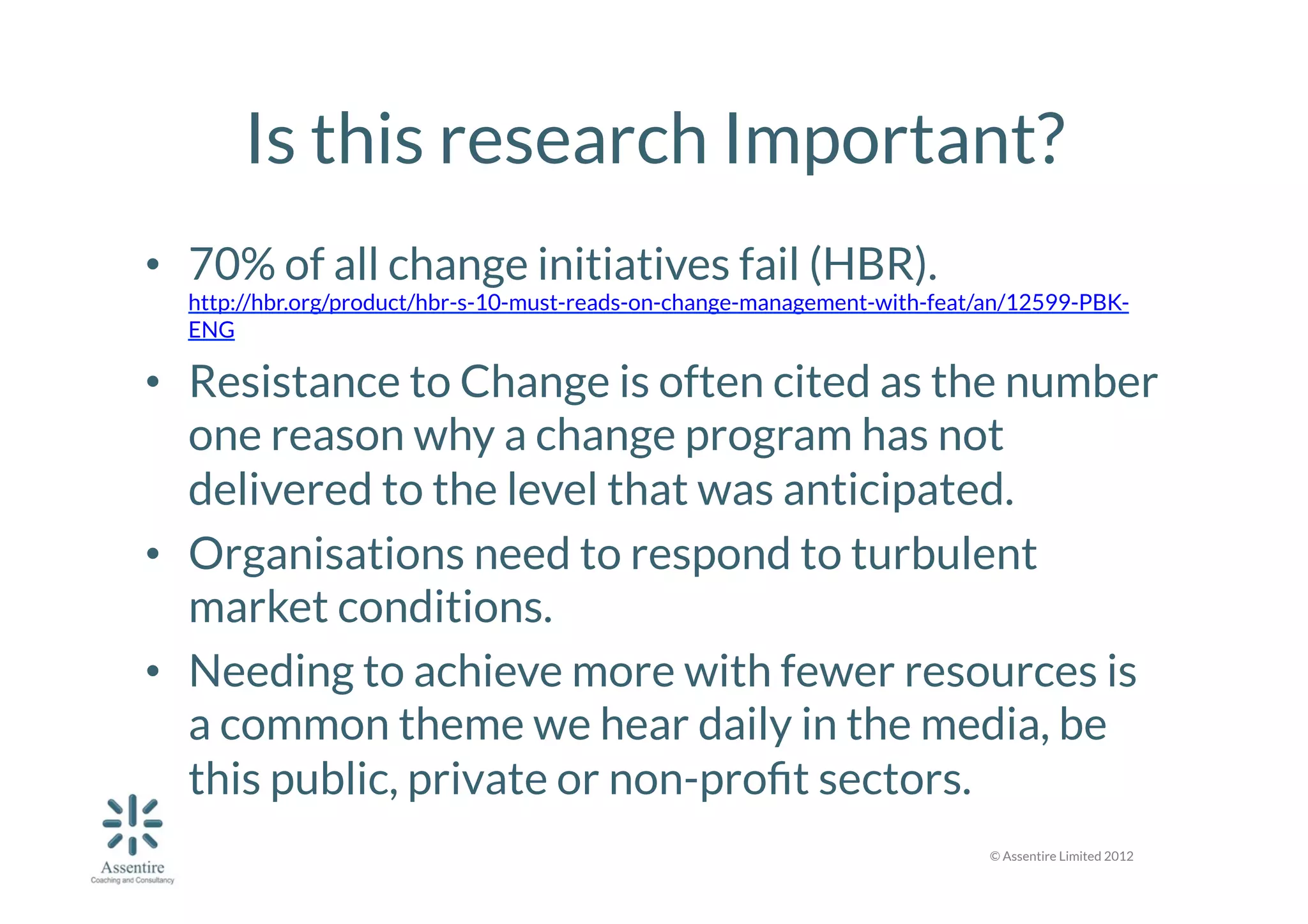 Is this research Important?

• 70% of all change initiatives fail (HBR). http://hbr.org/product/hbr-s-10-must-reads-on-change-management-with-feat/an/12599-PBK-ENG

• Resistance to Change is often cited as the number one reason why a change program has not delivered to the level that was anticipated.

• Organisations need to respond to turbulent market conditions.

• Needing to achieve more with fewer resources is a common theme we hear daily in the media, be this public, private or non-profit sectors.

Assentire
Coaching and Consultancy

© Assentire Limited 2012